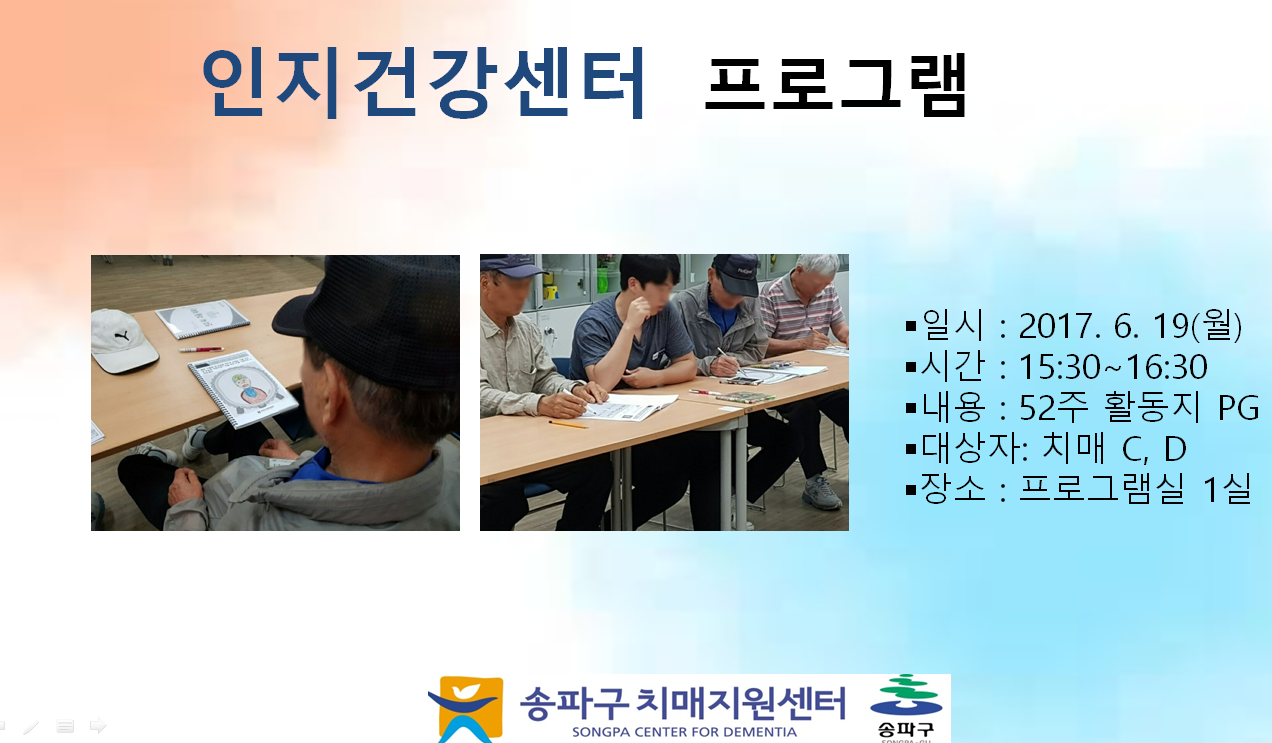 인지건강센터 프로그램

▪일시 : 2017. 6. 19(월)
▪시간 : 15:30~16:30
▪내용 : 52주 활동지 PG
▪대상자: 치매 C, D
▪장소 : 프로그램실 1실

송파구 치매지원센터
SONGPA CENTER FOR DEMENTIA
송파구